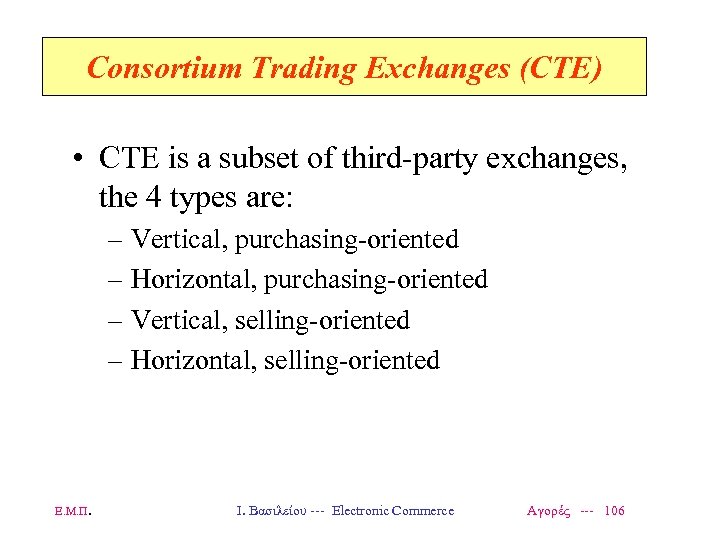 Consortium Trading Exchanges (CTE)

• CTE is a subset of third-party exchanges, the 4 types are:
– Vertical, purchasing-oriented
– Horizontal, purchasing-oriented
– Vertical, selling-oriented
– Horizontal, selling-oriented

Ε.Μ.Π. Ι. Βασιλείου --- Electronic Commerce Αγορές --- 106